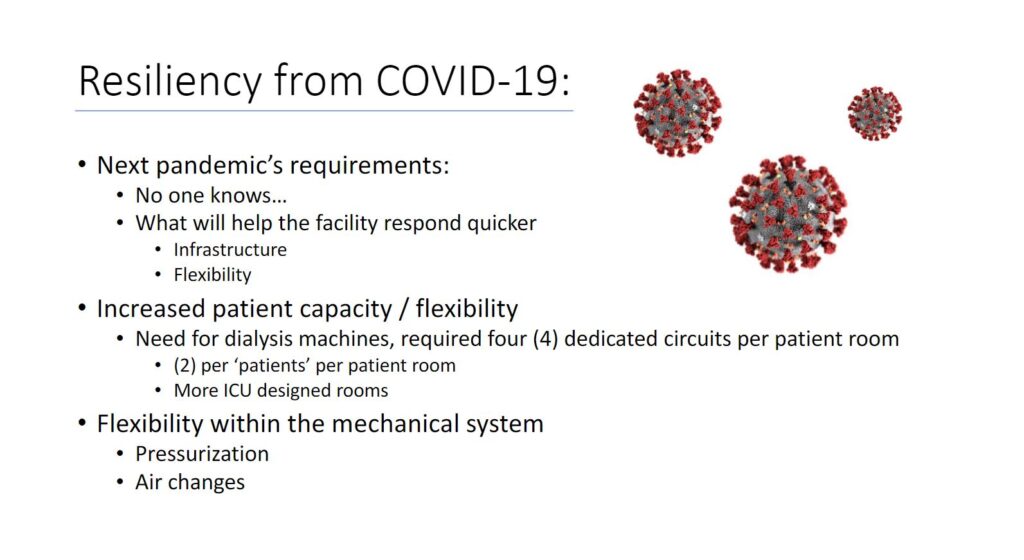 Resiliency from COVID-19:

• Next pandemic's requirements:
  • No one knows…
  • What will help the facility respond quicker
    • Infrastructure
    • Flexibility
• Increased patient capacity / flexibility
  • Need for dialysis machines, required four (4) dedicated circuits per patient room
    • (2) per 'patients' per patient room
    • More ICU designed rooms
• Flexibility within the mechanical system
  • Pressurization
  • Air changes